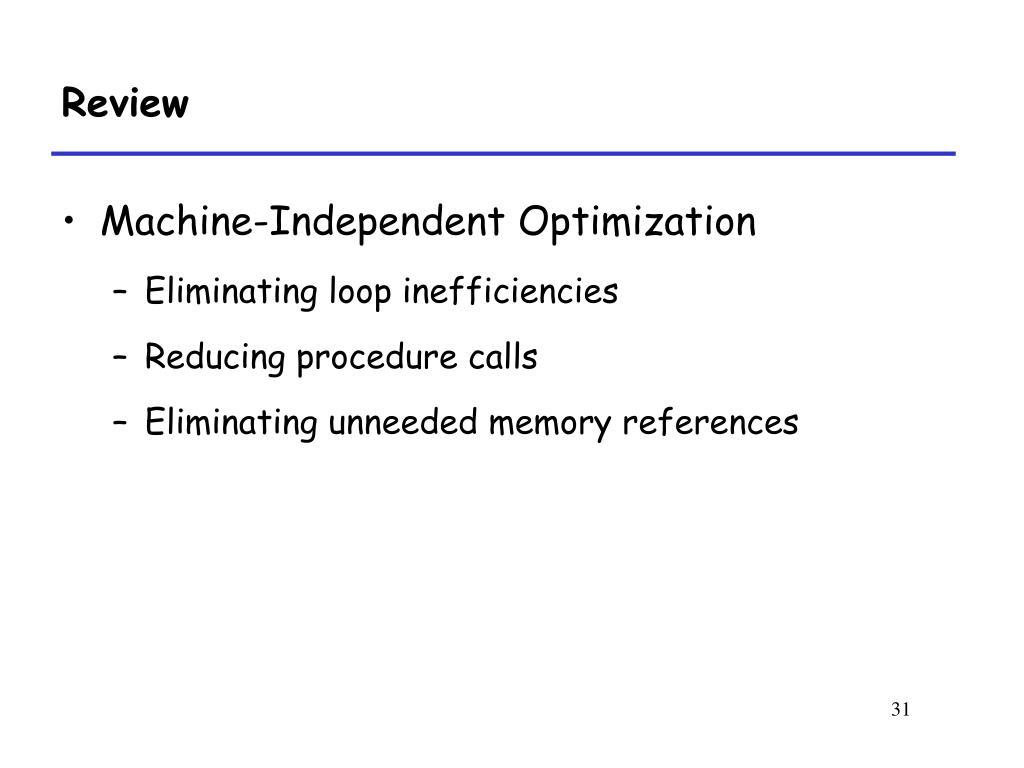 Review

• Machine-Independent Optimization

– Eliminating loop inefficiencies

– Reducing procedure calls

– Eliminating unneeded memory references

31